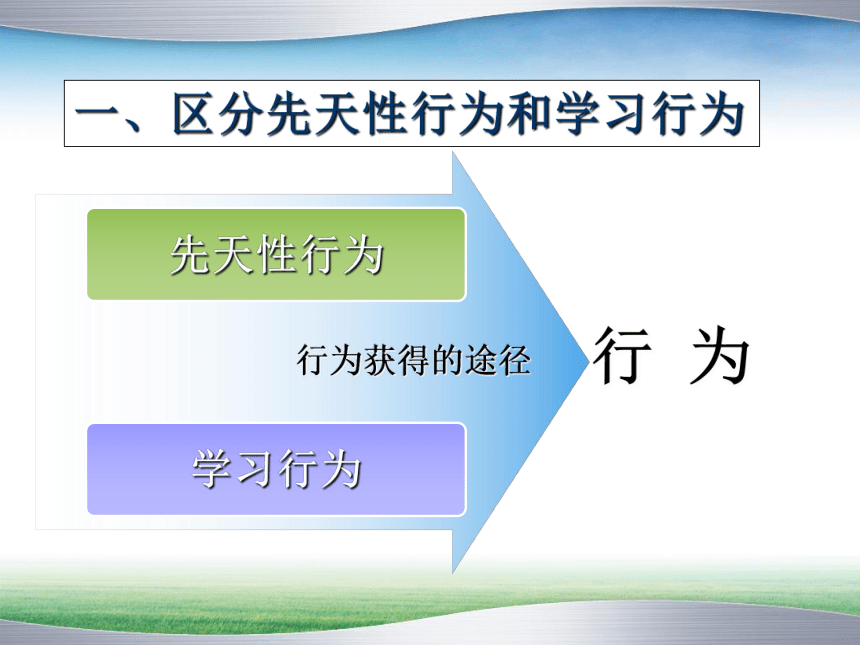 一、区分先天性行为和学习行为

先天性行为

行为获得的途径

学习行为

行 为